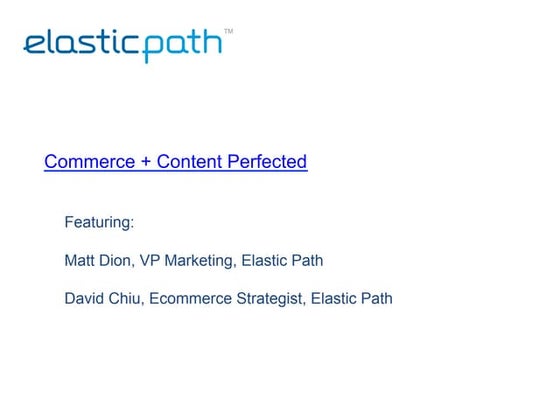 elasticpath™

Commerce + Content Perfected

Featuring:

Matt Dion, VP Marketing, Elastic Path

David Chiu, Ecommerce Strategist, Elastic Path